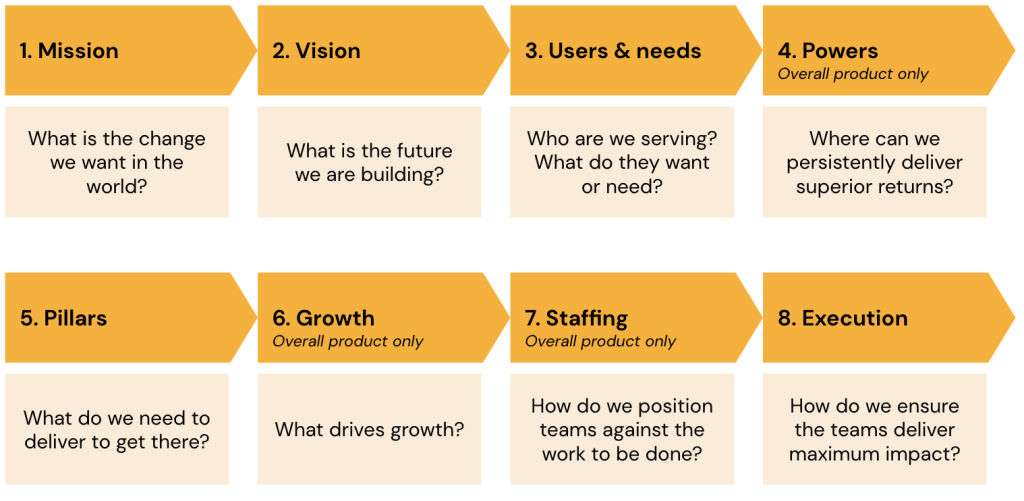 1. Mission

What is the change we want in the world?

2. Vision

What is the future we are building?

3. Users & needs

Who are we serving? What do they want or need?

4. Powers
Overall product only

Where can we persistently deliver superior returns?

5. Pillars

What do we need to deliver to get there?

6. Growth
Overall product only

What drives growth?

7. Staffing
Overall product only

How do we position teams against the work to be done?

8. Execution

How do we ensure the teams deliver maximum impact?